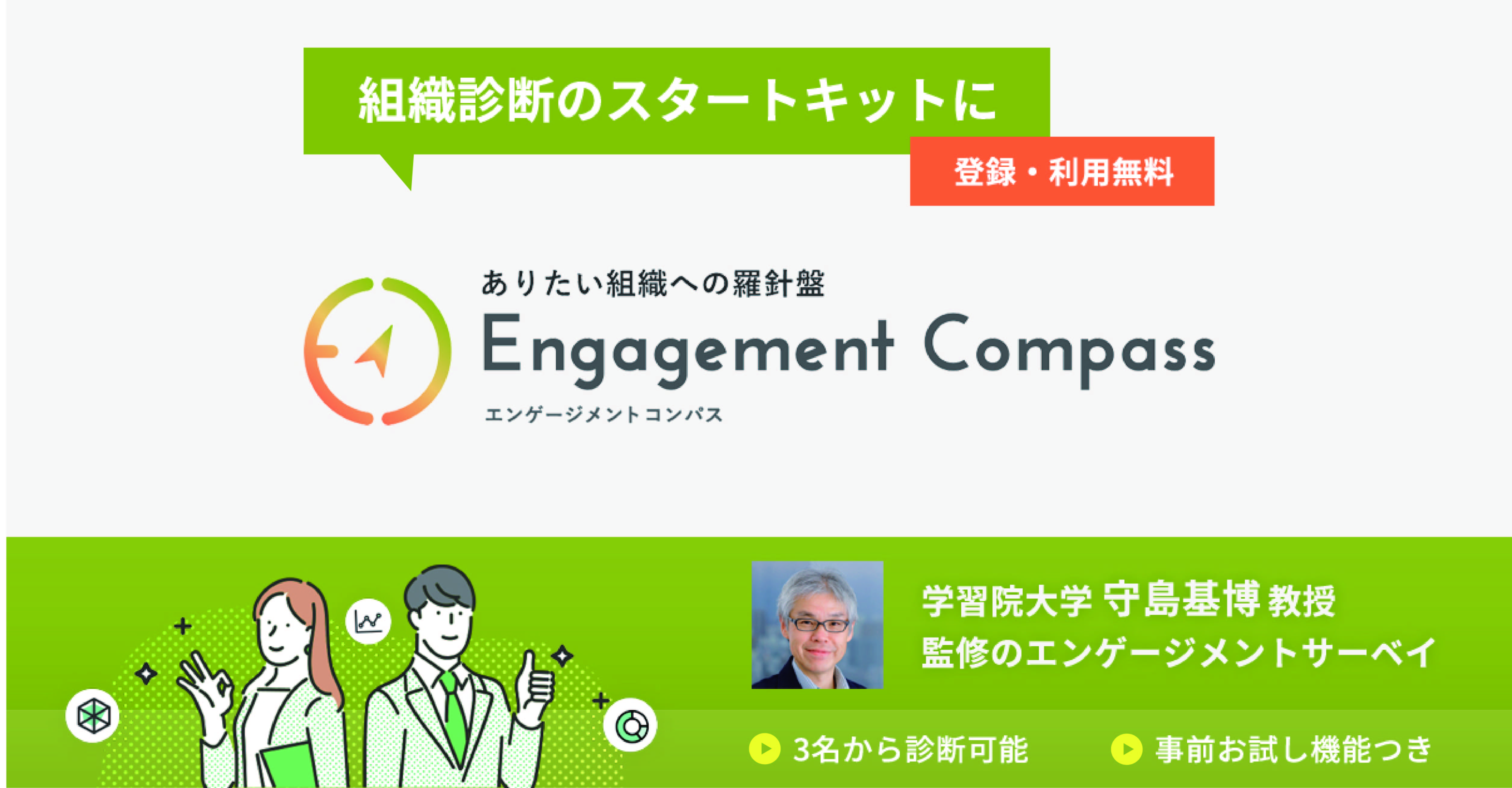 組織診断のスタートキットに

登録・利用無料

ありたい組織への羅針盤
Engagement Compass
エンゲージメントコンパス

学習院大学 守島基博 教授
監修のエンゲージメントサーベイ

3名から診断可能

事前お試し機能つき